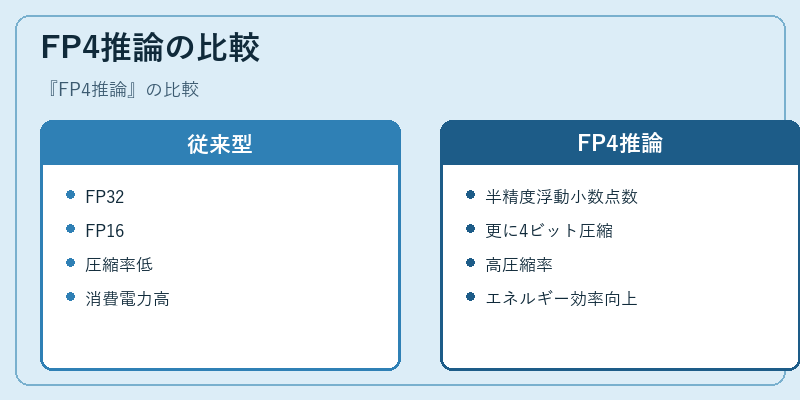 FP4推論の比較

『FP4推論』の比較

従来型

- FP32
- FP16
- 圧縮率低
- 消費電力高

FP4推論

- 半精度浮動小数点数
- 更に4ビット圧縮
- 高圧縮率
- エネルギー効率向上